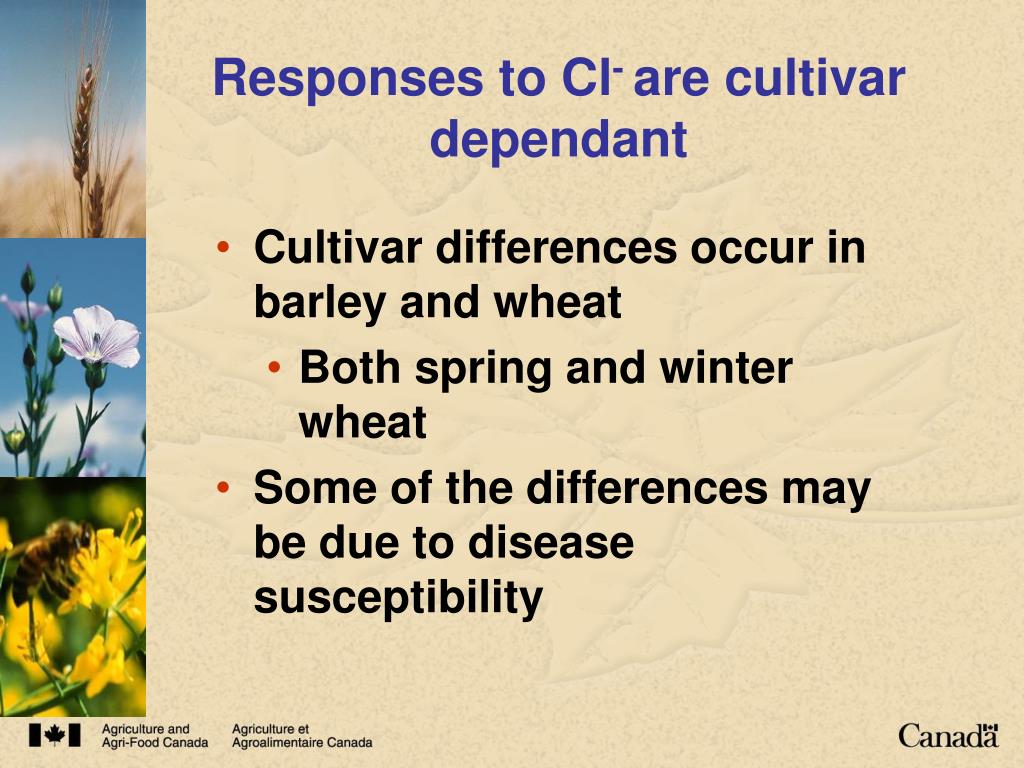 Responses to $Cl^-$ are cultivar dependant

• Cultivar differences occur in barley and wheat

• Both spring and winter wheat

• Some of the differences may be due to disease susceptibility

Agriculture and Agri-Food Canada
Agriculture et Agroalimentaire Canada

Canada